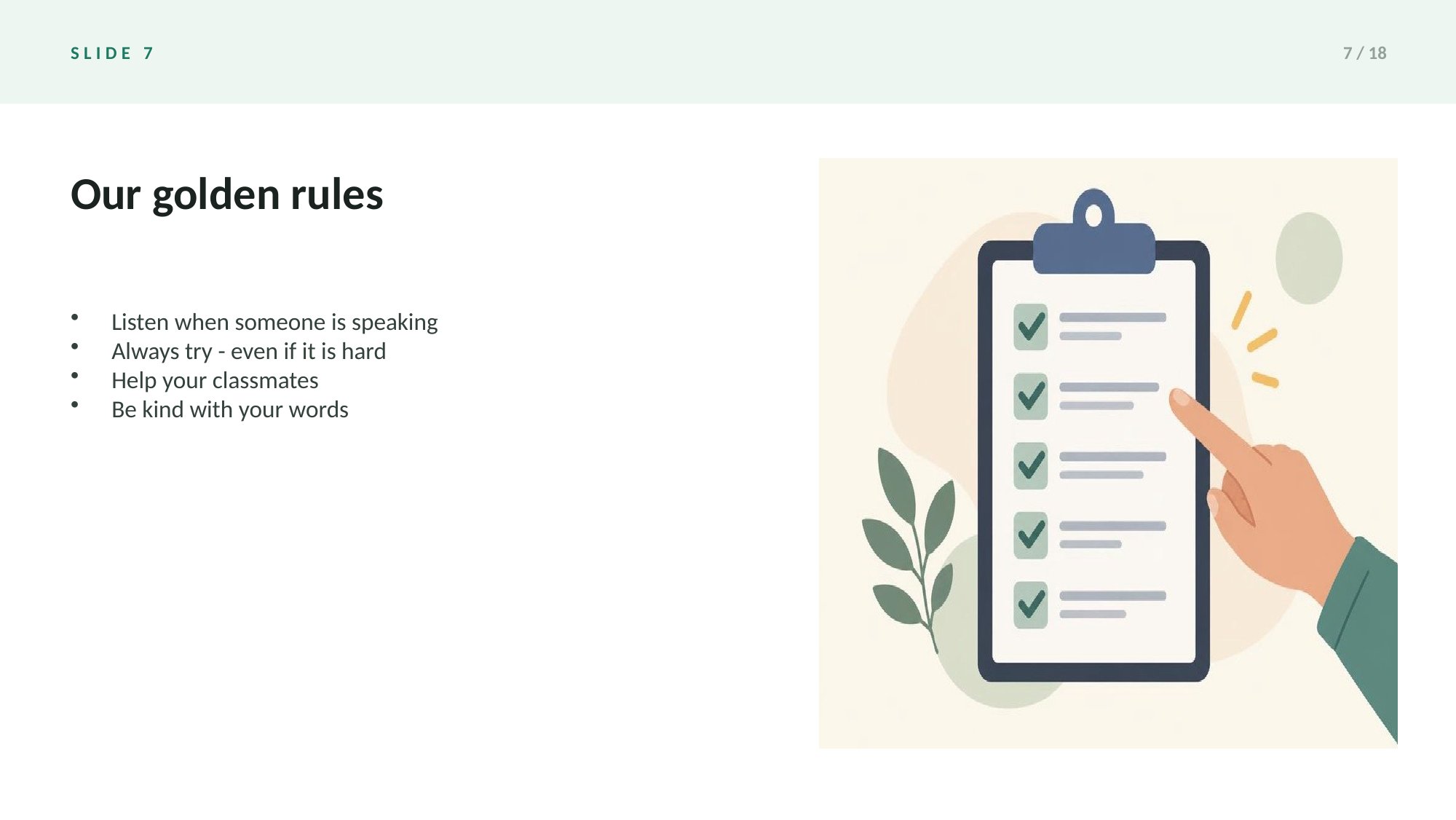 SLIDE 7

7 / 18

Our golden rules

• Listen when someone is speaking
• Always try - even if it is hard
• Help your classmates
• Be kind with your words